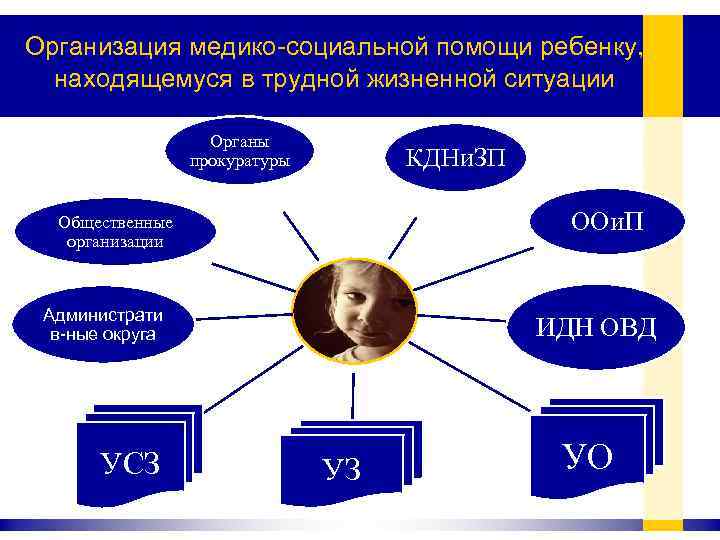 Организация медико-социальной помощи ребенку, находящемуся в трудной жизненной ситуации

Органы прокуратуры

КДНиЗП

Общественные организации

ООиП

Администрати в-ные округа

ИДН ОВД

УСЗ

УЗ

УО